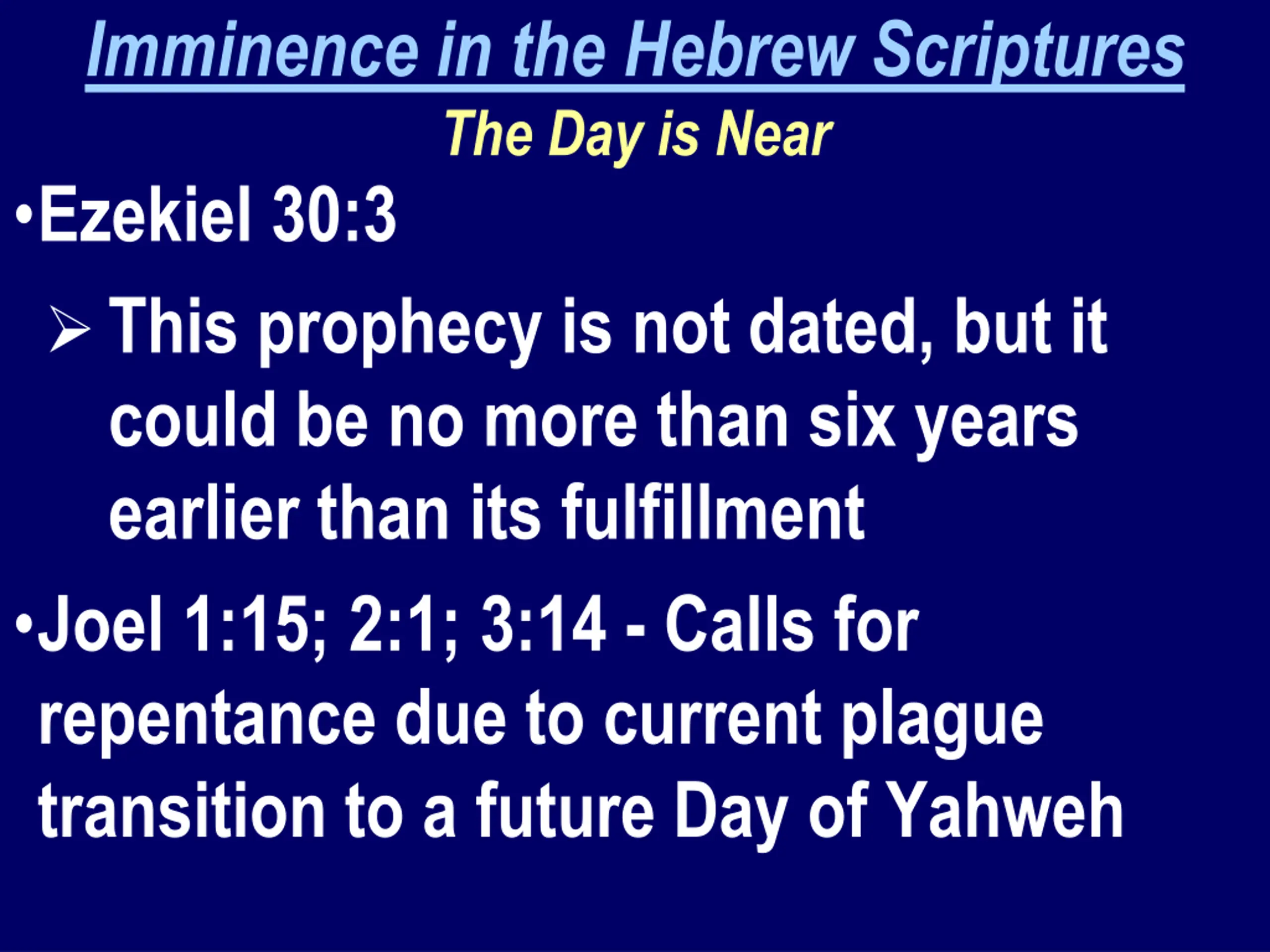 Imminence in the Hebrew Scriptures
The Day is Near

•Ezekiel 30:3

➢ This prophecy is not dated, but it could be no more than six years earlier than its fulfillment

•Joel 1:15; 2:1; 3:14 - Calls for repentance due to current plague transition to a future Day of Yahweh